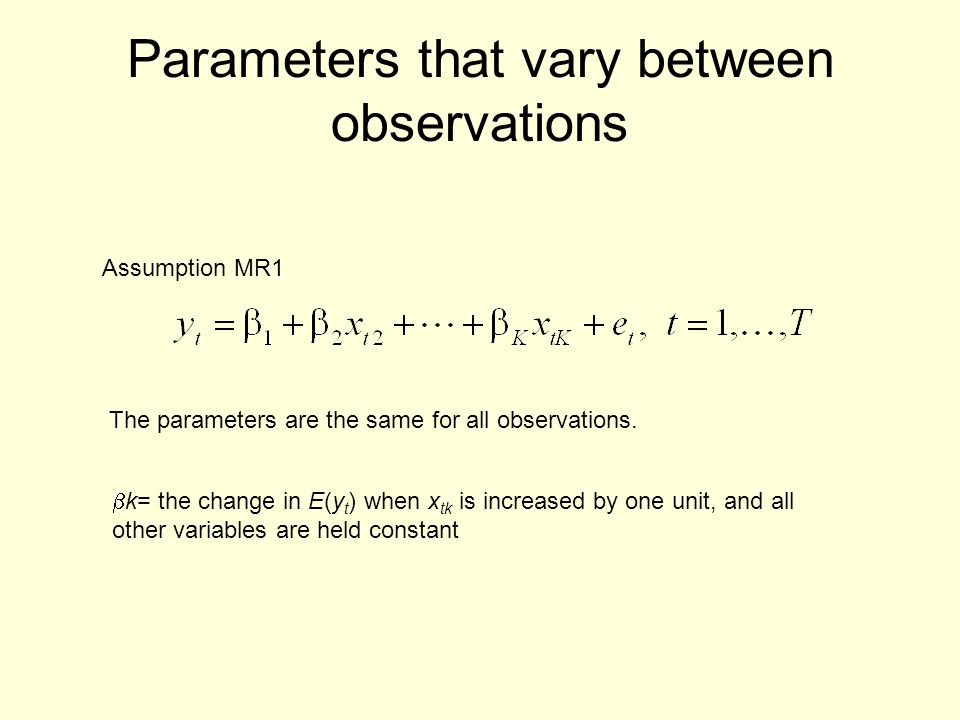 Parameters that vary between observations

Assumption MR1

$y_t = \beta_1 + \beta_2 x_{t2} + \cdots + \beta_K x_{tK} + e_t, \ t = 1, \ldots, T$

The parameters are the same for all observations.

$\beta k$= the change in $E(y_t)$ when $x_{tk}$ is increased by one unit, and all other variables are held constant